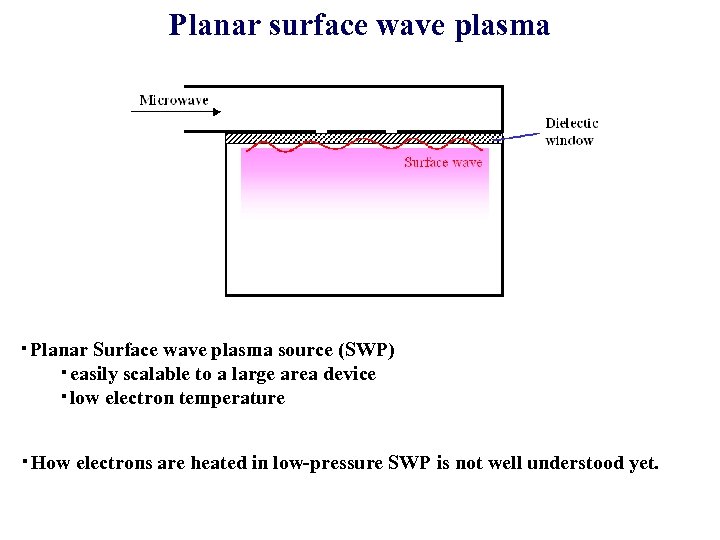 Planar surface wave plasma

Microwave

Dielectic window

Surface wave

· Planar Surface wave plasma source (SWP)
· easily scalable to a large area device
· low electron temperature

· How electrons are heated in low-pressure SWP is not well understood yet.